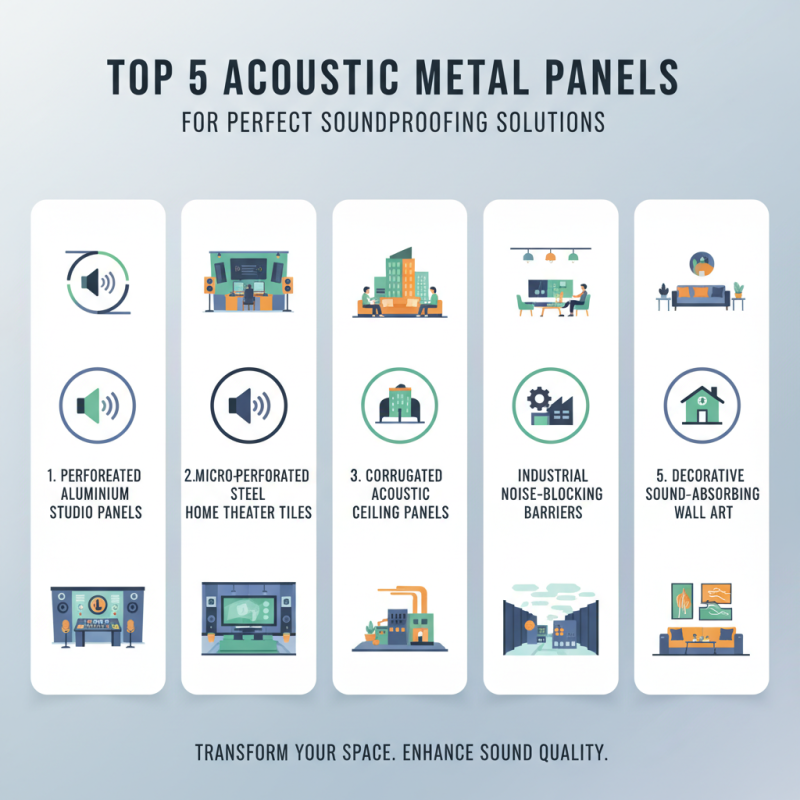 TOP 5 ACOUSTIC METAL PANELS
FOR PERFECT SOUNDPROOFING SOLUTIONS

1. PERFOREATED ALUMINIUM STUDIO PANELS

2.MICRO-PERFORATED STEEL HOME THEATER TILES

3. CORRUGATED ACOUSTIC CEILING PANELS

INDUSTRIAL NOISE-BLOCKING BARRIERS

5. DECORATIVE SOUND-ABSORBING WALL ART

TRANSFORM YOUR SPACE. ENHANCE SOUND QUALITY.